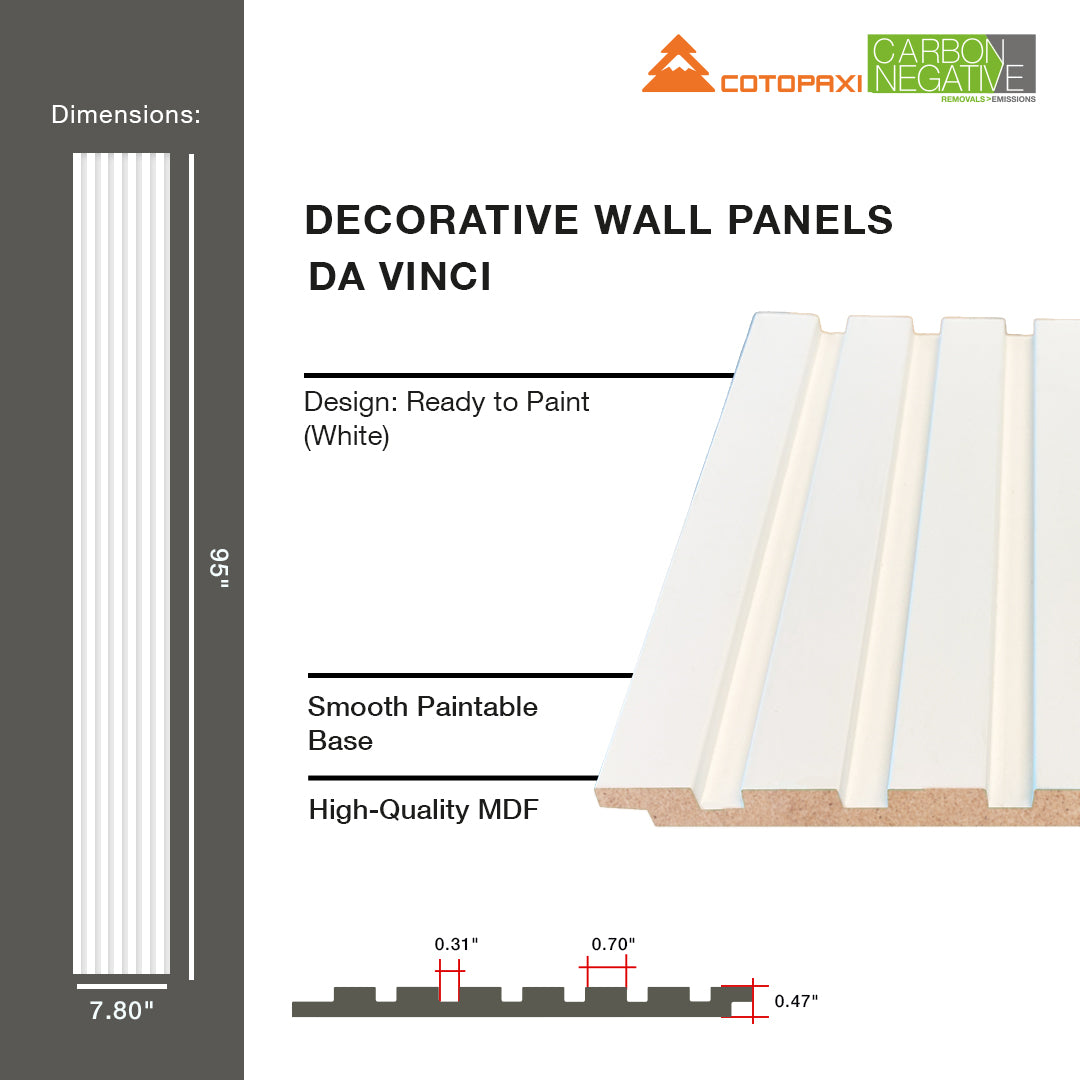 Dimensions:

95"

7.80"

COTOPAXI

CARBON NEGATIVE
REMOVALS > EMISSIONS

DECORATIVE WALL PANELS
DA VINCI

Design: Ready to Paint (White)

Smooth Paintable Base

High-Quality MDF

0.31"

0.70"

0.47"